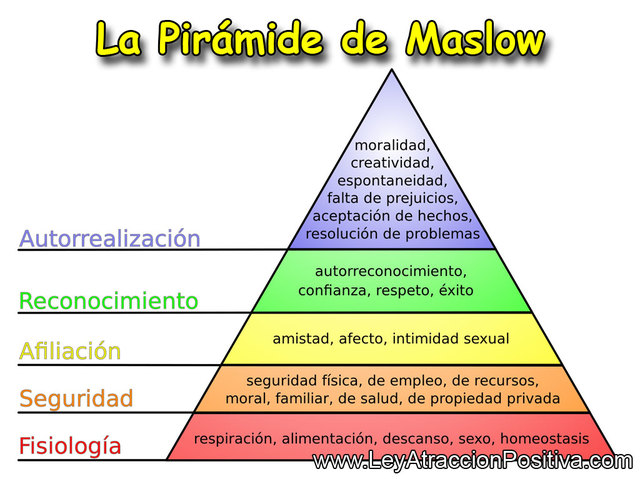 La Pirámide de Maslow

Autorrealización

moralidad, creatividad, espontaneidad, falta de prejuicios, aceptación de hechos, resolución de problemas

Reconocimiento

autorreconocimiento, confianza, respeto, éxito

Afiliación

amistad, afecto, intimidad sexual

Seguridad

seguridad física, de empleo, de recursos, moral, familiar, de salud, de propiedad privada

Fisiología

respiración, alimentación, descanso, sexo, homeostasis

www.LeyAtraccionPositiva.com